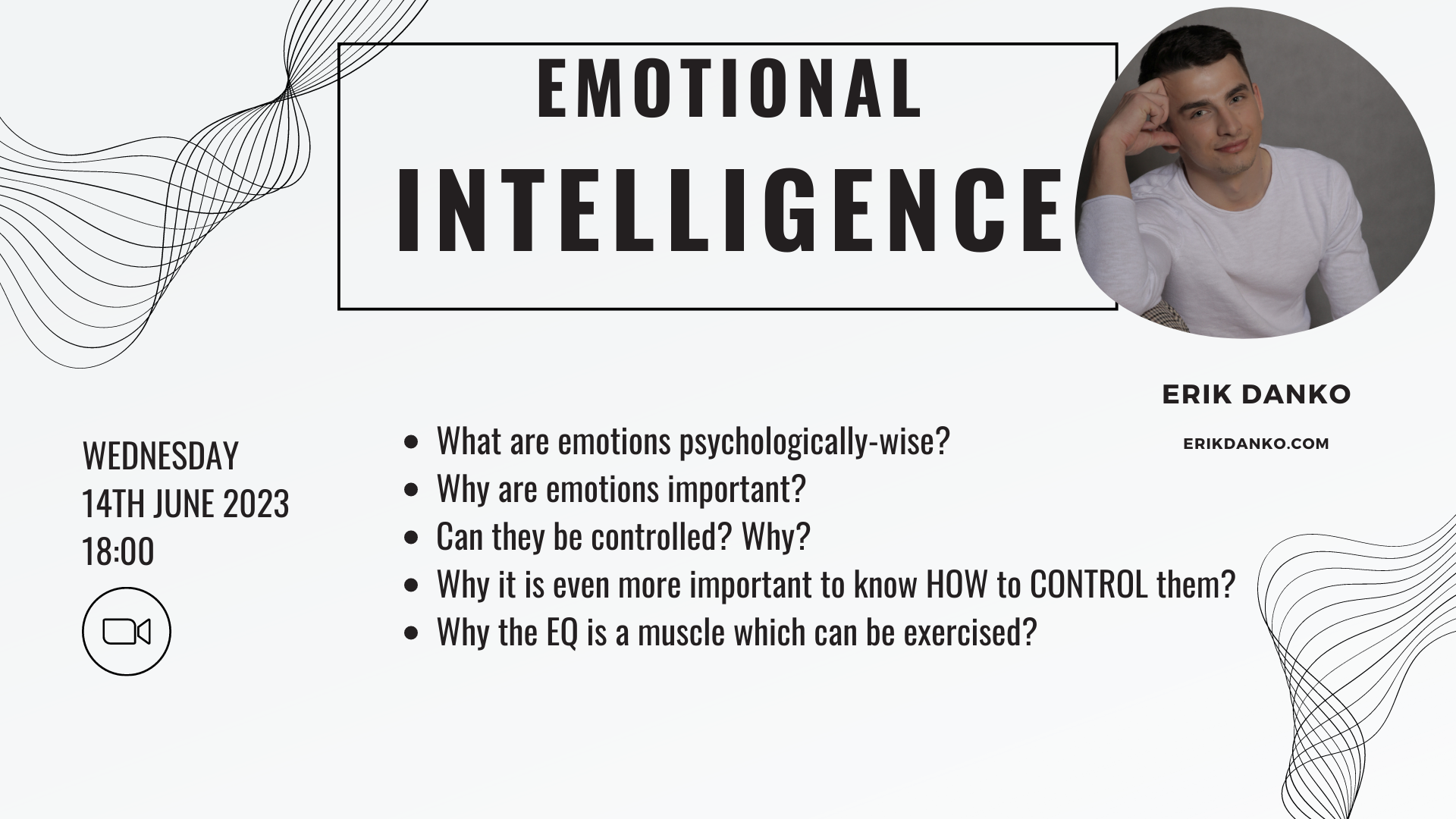 EMOTIONAL
INTELLIGENCE

ERIK DANKO

ERIKDANKO.COM

WEDNESDAY
14TH JUNE 2023
18:00

- What are emotions psychologically-wise?
- Why are emotions important?
- Can they be controlled? Why?
- Why it is even more important to know HOW to CONTROL them?
- Why the EQ is a muscle which can be exercised?